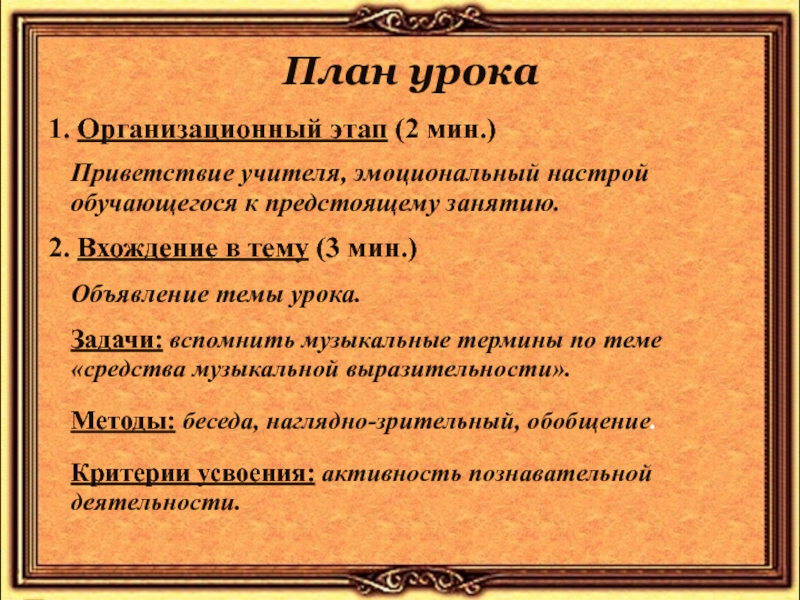 План урока

1. Организационный этап (2 мин.)

Приветствие учителя, эмоциональный настрой обучающегося к предстоящему занятию.

2. Вхождение в тему (3 мин.)

Объявление темы урока.

Задачи: вспомнить музыкальные термины по теме «средства музыкальной выразительности».

Методы: беседа, наглядно-зрительный, обобщение.

Критерии усвоения: активность познавательной деятельности.